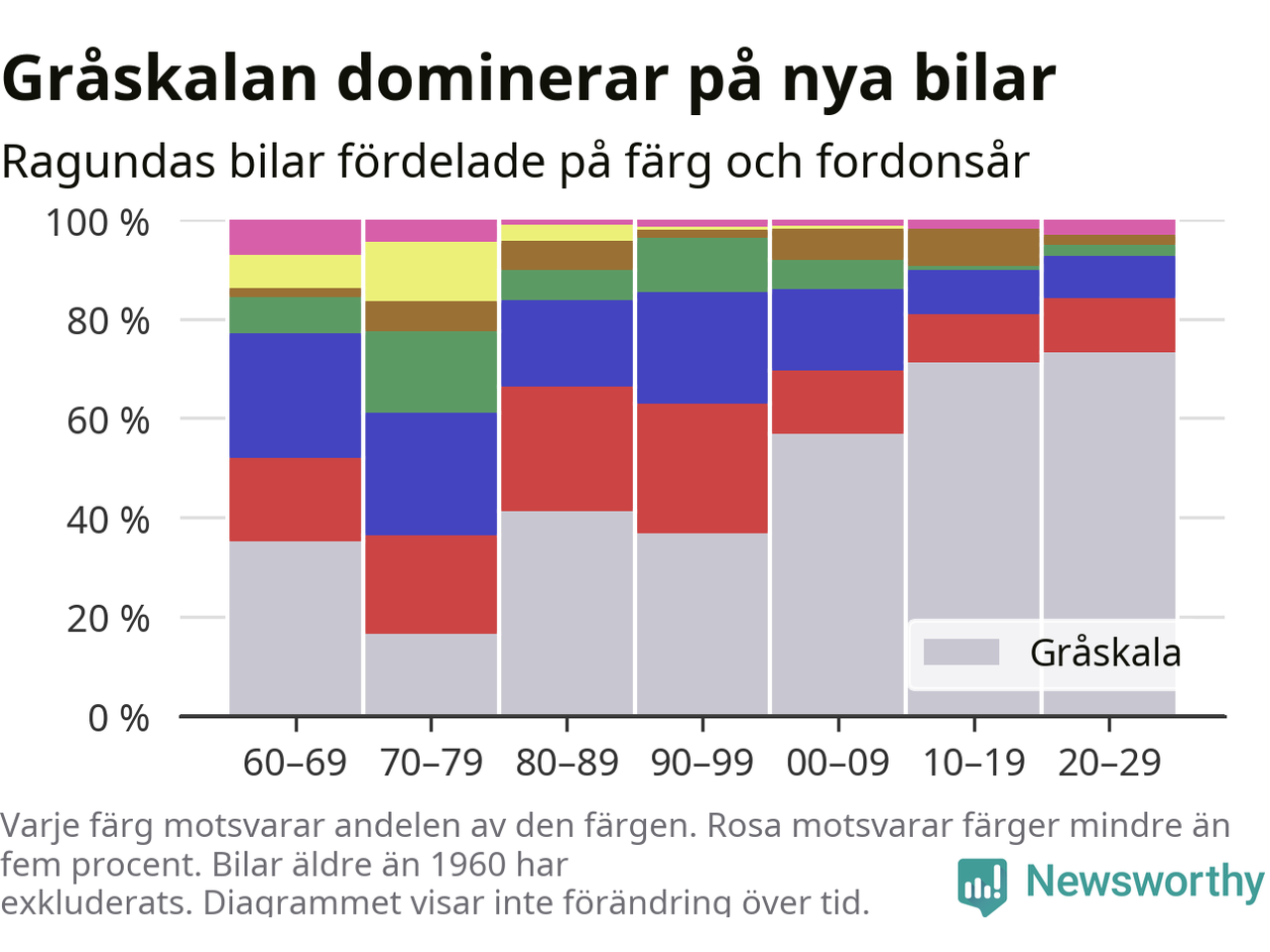 Gråskalan dominerar på nya bilar

Ragundas bilar fördelade på färg och fordonsår

100 %
80 %
60 %
40 %
20 %
0 %

Gråskala

60–69 70–79 80–89 90–99 00–09 10–19 20–29

Varje färg motsvarar andelen av den färgen. Rosa motsvarar färger mindre än fem procent. Bilar äldre än 1960 har exkluderats. Diagrammet visar inte förändring över tid.

Newsworthy